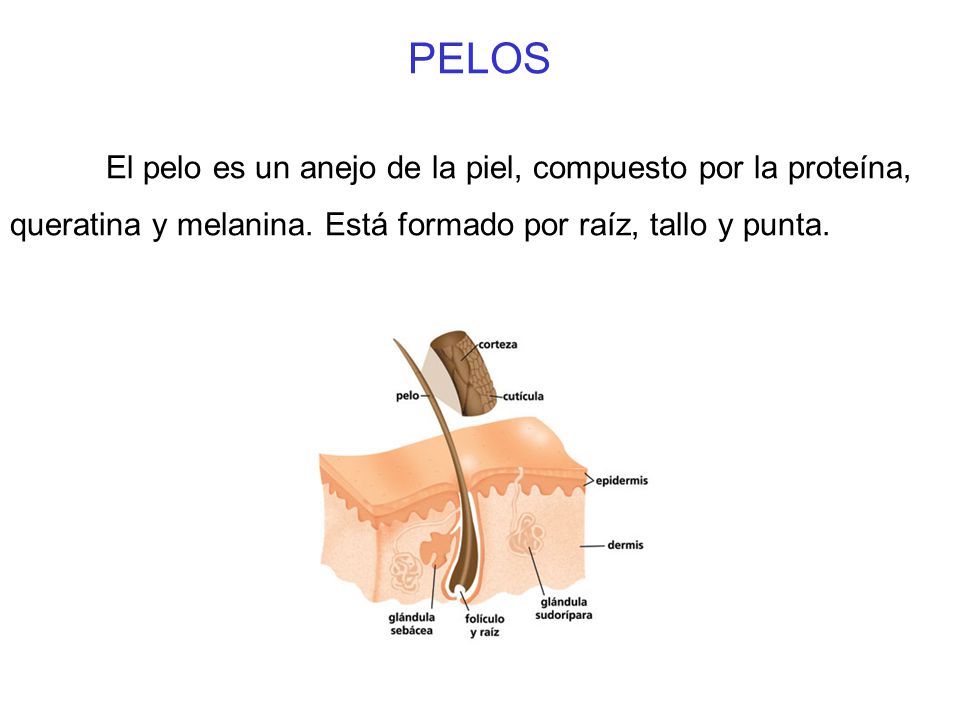 PELOS

El pelo es un anejo de la piel, compuesto por la proteína, queratina y melanina. Está formado por raíz, tallo y punta.

corteza
pelo
cutícula
epidermis
dermis
glándula sebácea
folículo y raíz
glándula sudorípara